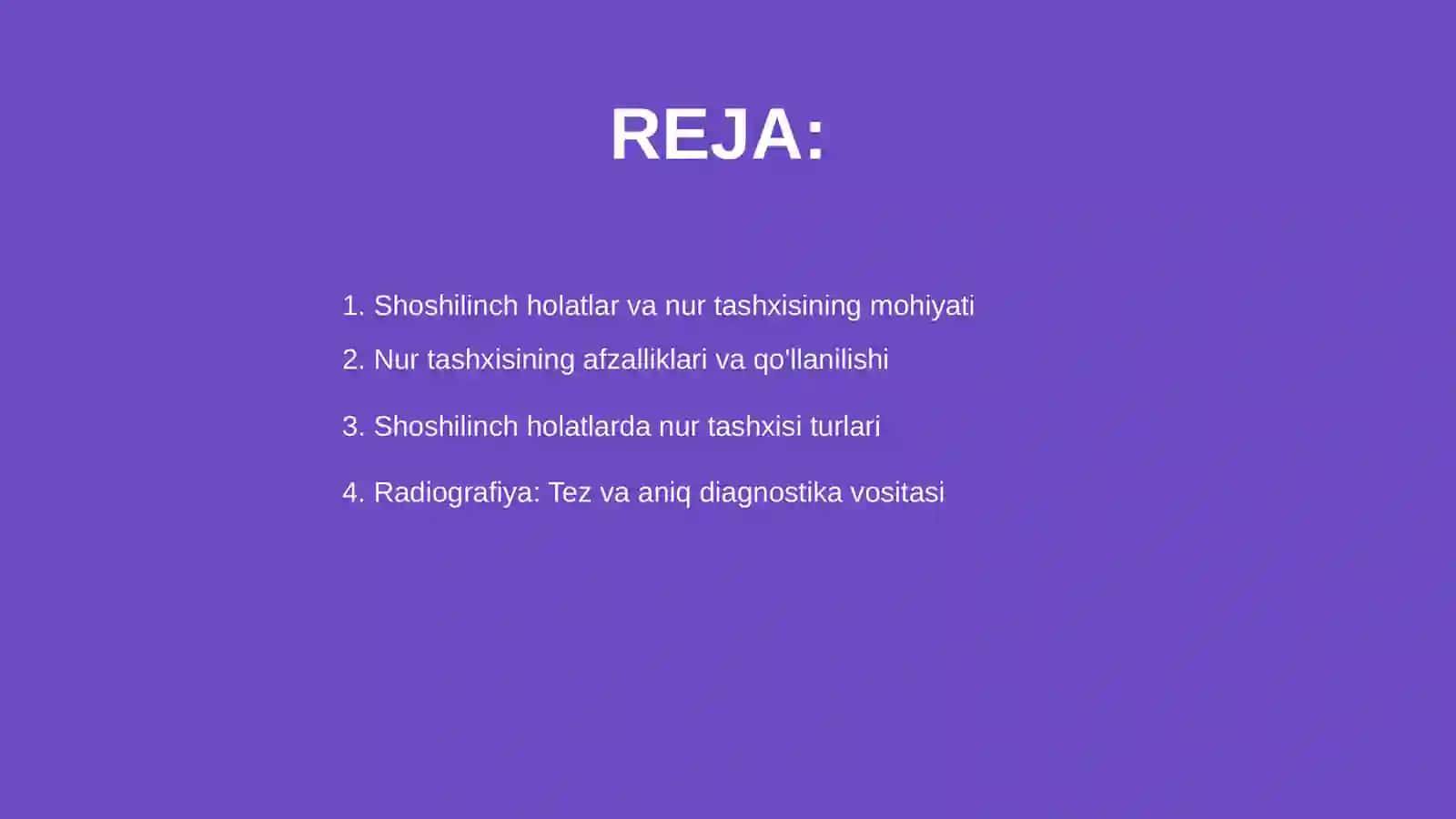 REJA:

1. Shoshilinch holatlar va nur tashxisining mohiyati
2. Nur tashxisining afzalliklari va qo'llanilishi
3. Shoshilinch holatlarda nur tashxisi turlari
4. Radiografiya: Tez va aniq diagnostika vositasi